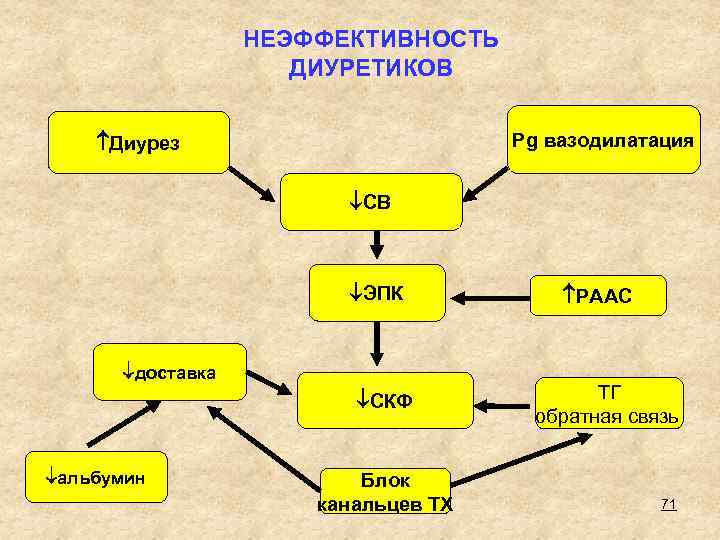 НЕЭФФЕКТИВНОСТЬ ДИУРЕТИКОВ

↑Диурез

Pg вазодилатация

↓СВ

↓ЭПК

↑РААС

↓доставка

↓СКФ

ТГ обратная связь

↓альбумин

Блок канальцев ТХ

71